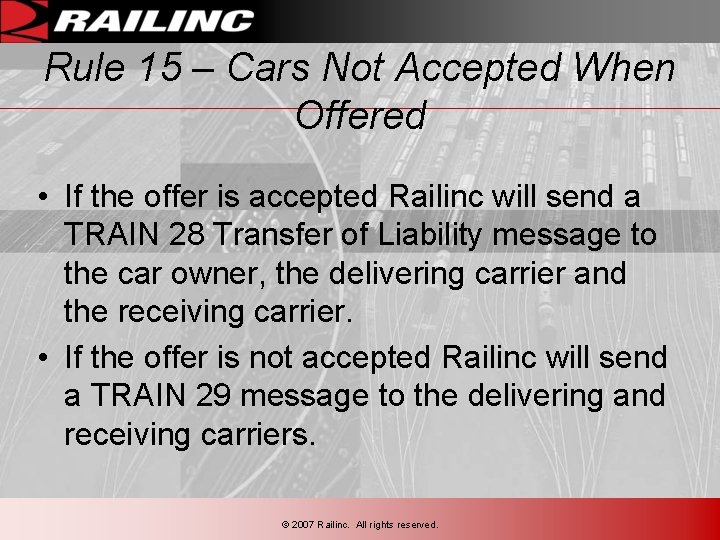 RAILINC

Rule 15 – Cars Not Accepted When Offered

• If the offer is accepted Railinc will send a TRAIN 28 Transfer of Liability message to the car owner, the delivering carrier and the receiving carrier.

• If the offer is not accepted Railinc will send a TRAIN 29 message to the delivering and receiving carriers.

© 2007 Railinc. All rights reserved.